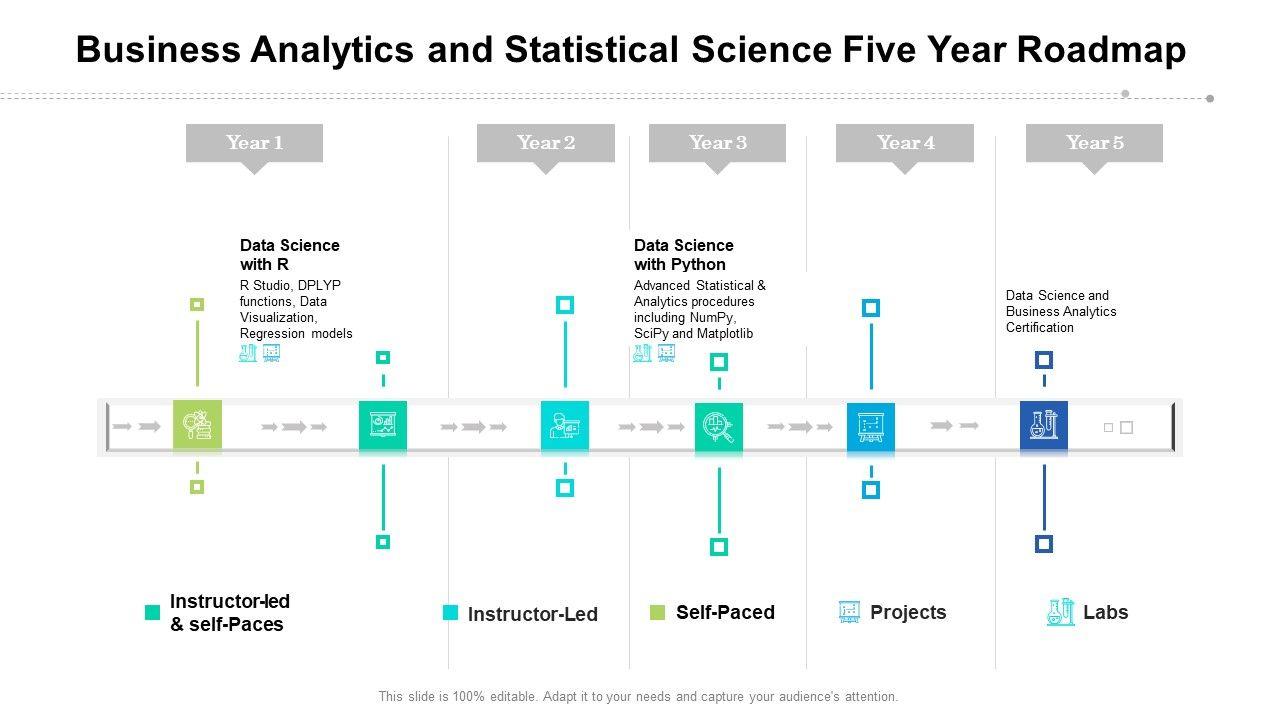 Business Analytics and Statistical Science Five Year Roadmap

Year 1

Year 2

Year 3

Year 4

Year 5

Data Science with R

R Studio, DPLYP functions, Data Visualization, Regression models

Data Science with Python

Advanced Statistical & Analytics procedures including NumPy, SciPy and Matplotlib

Data Science and Business Analytics Certification

Instructor-led & self-Paces

Instructor-Led

Self-Paced

Projects

Labs

This slide is 100% editable. Adapt it to your needs and capture your audience's attention.